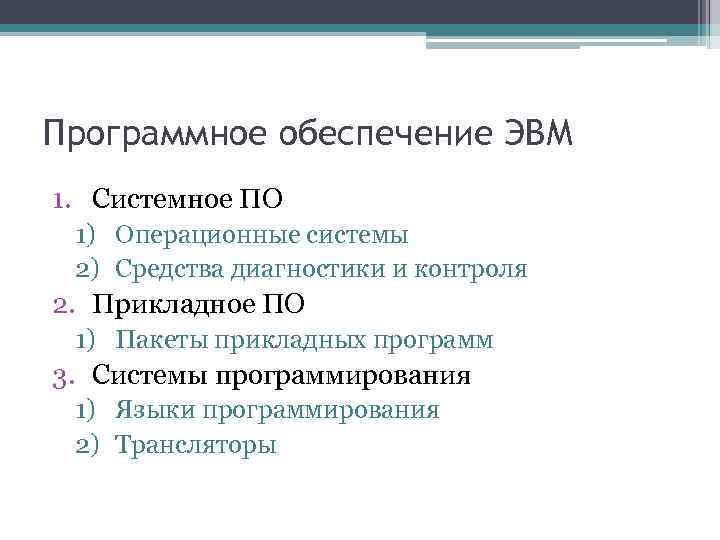 Программное обеспечение ЭВМ

1. Системное ПО
1) Операционные системы
2) Средства диагностики и контроля
2. Прикладное ПО
1) Пакеты прикладных программ
3. Системы программирования
1) Языки программирования
2) Трансляторы